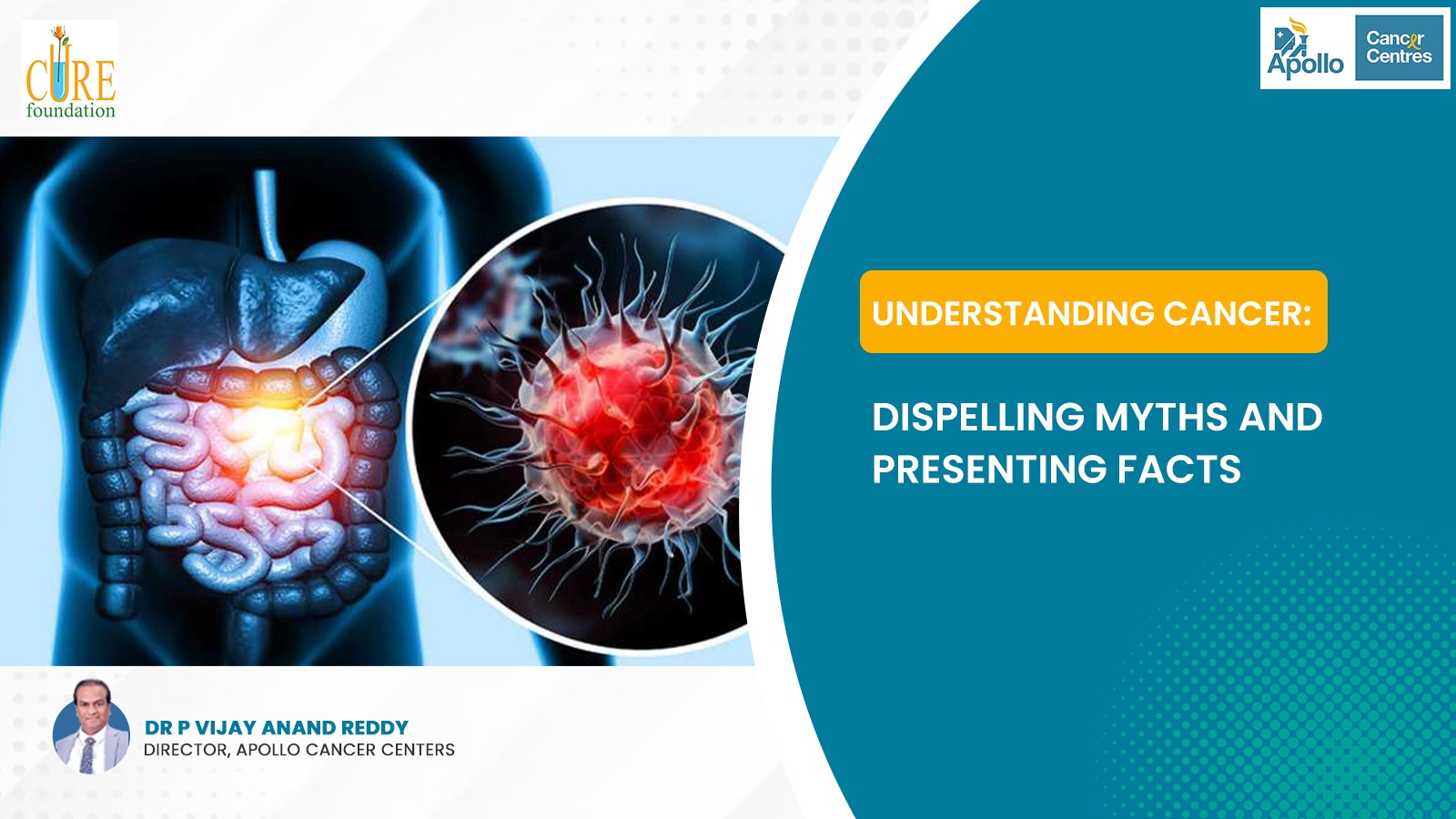 CURE foundation

Apollo Cancer Centres

UNDERSTANDING CANCER:

DISPELLING MYTHS AND PRESENTING FACTS

DR P VIJAY ANAND REDDY
DIRECTOR, APOLLO CANCER CENTERS